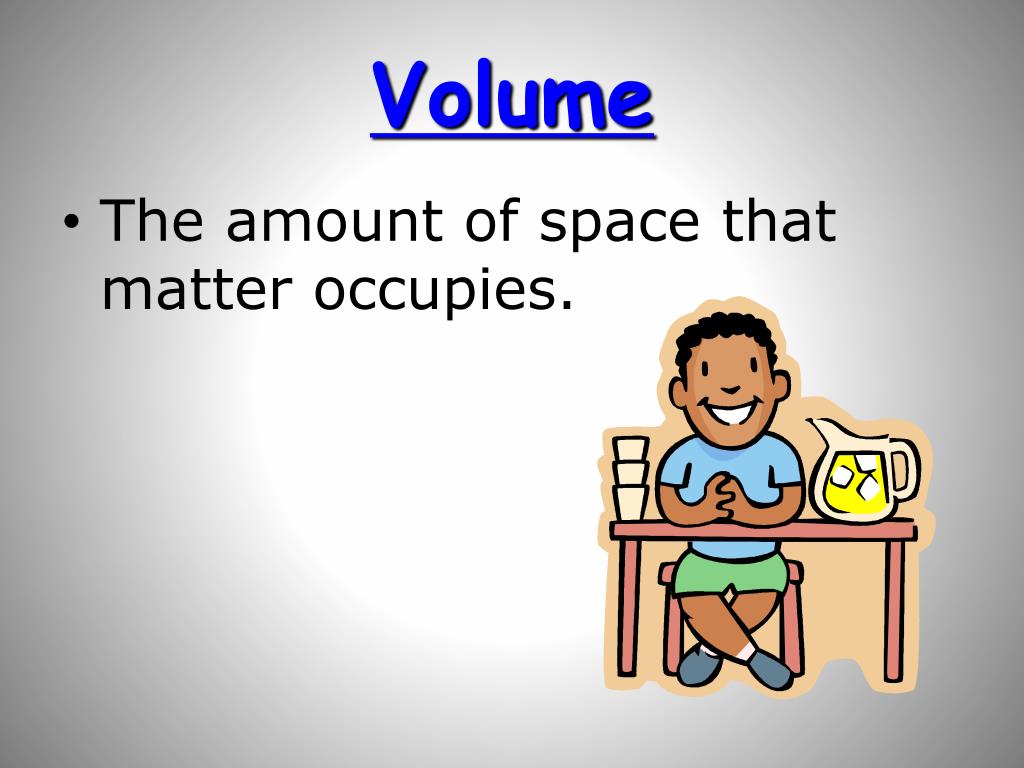 Volume

• The amount of space that matter occupies.